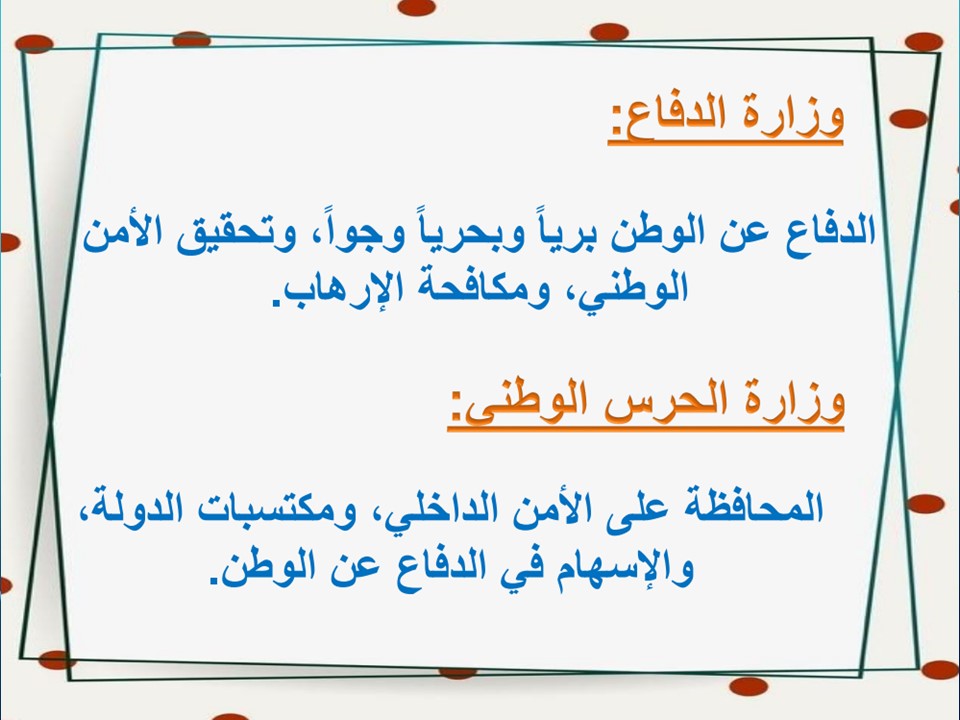 وزارة الدفاع:

الدفاع عن الوطن برياً وبحرياً وجواً، وتحقيق الأمن الوطني، ومكافحة الإرهاب.

وزارة الحرس الوطني:

المحافظة على الأمن الداخلي، ومكتسبات الدولة، والإسهام في الدفاع عن الوطن.